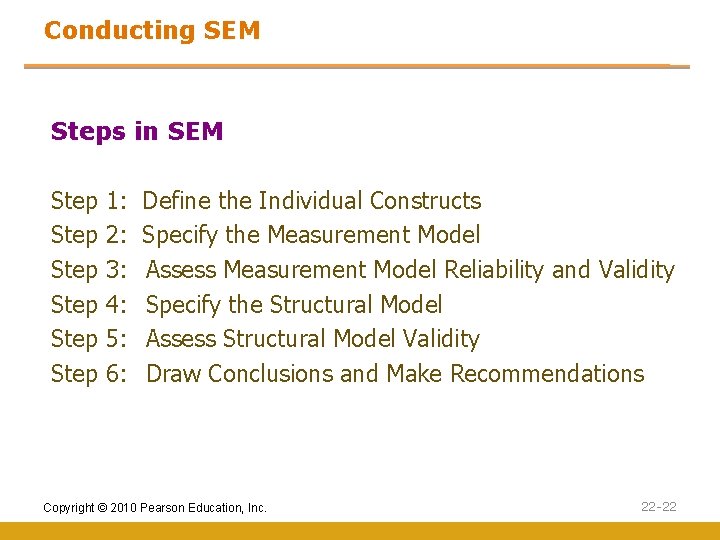 Conducting SEM

Steps in SEM

Step 1: Define the Individual Constructs
Step 2: Specify the Measurement Model
Step 3: Assess Measurement Model Reliability and Validity
Step 4: Specify the Structural Model
Step 5: Assess Structural Model Validity
Step 6: Draw Conclusions and Make Recommendations

Copyright © 2010 Pearson Education, Inc.

22-22